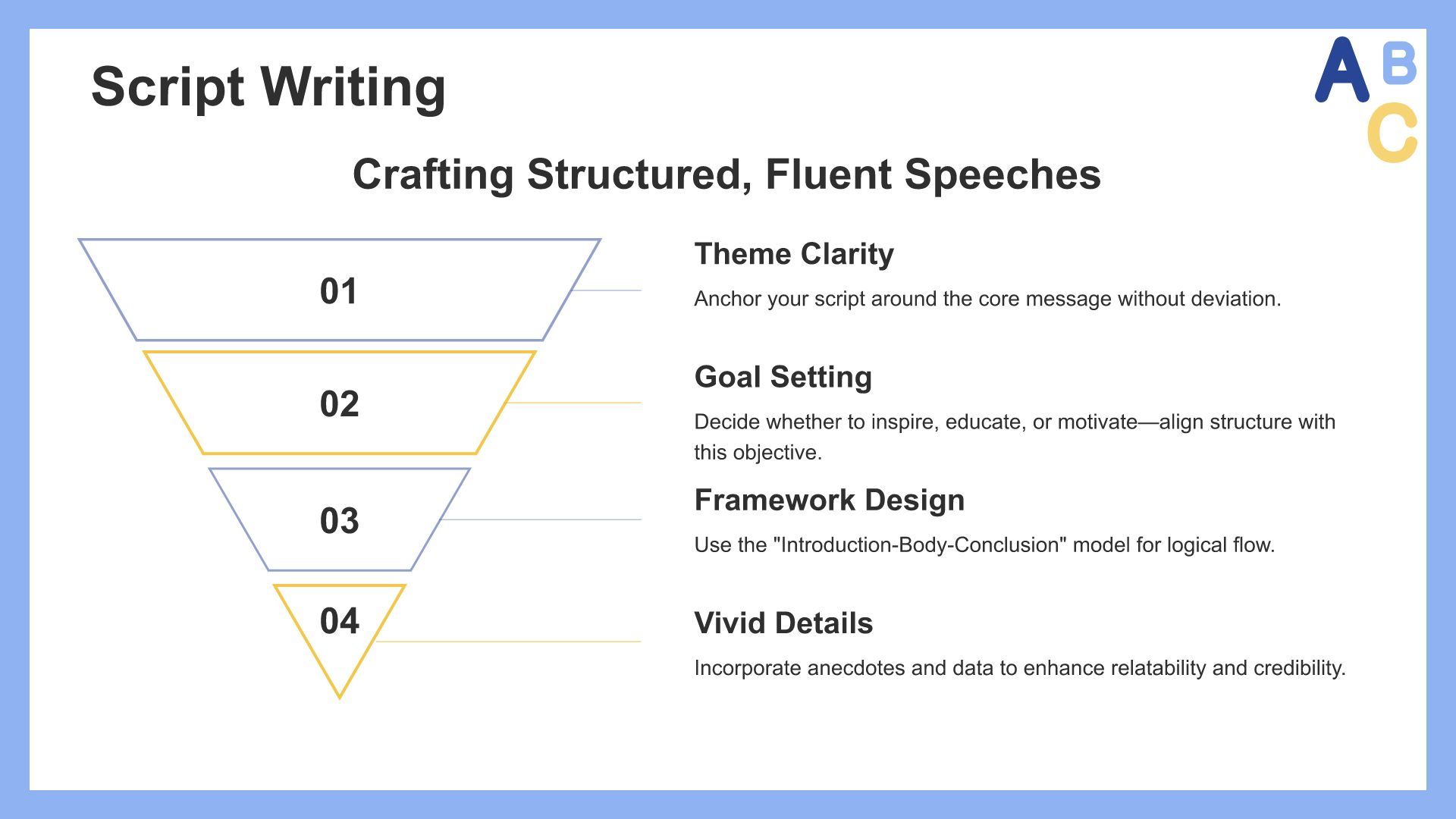 Script Writing

A B C

Crafting Structured, Fluent Speeches

01

02

03

04

Theme Clarity

Anchor your script around the core message without deviation.

Goal Setting

Decide whether to inspire, educate, or motivate—align structure with this objective.

Framework Design

Use the "Introduction-Body-Conclusion" model for logical flow.

Vivid Details

Incorporate anecdotes and data to enhance relatability and credibility.